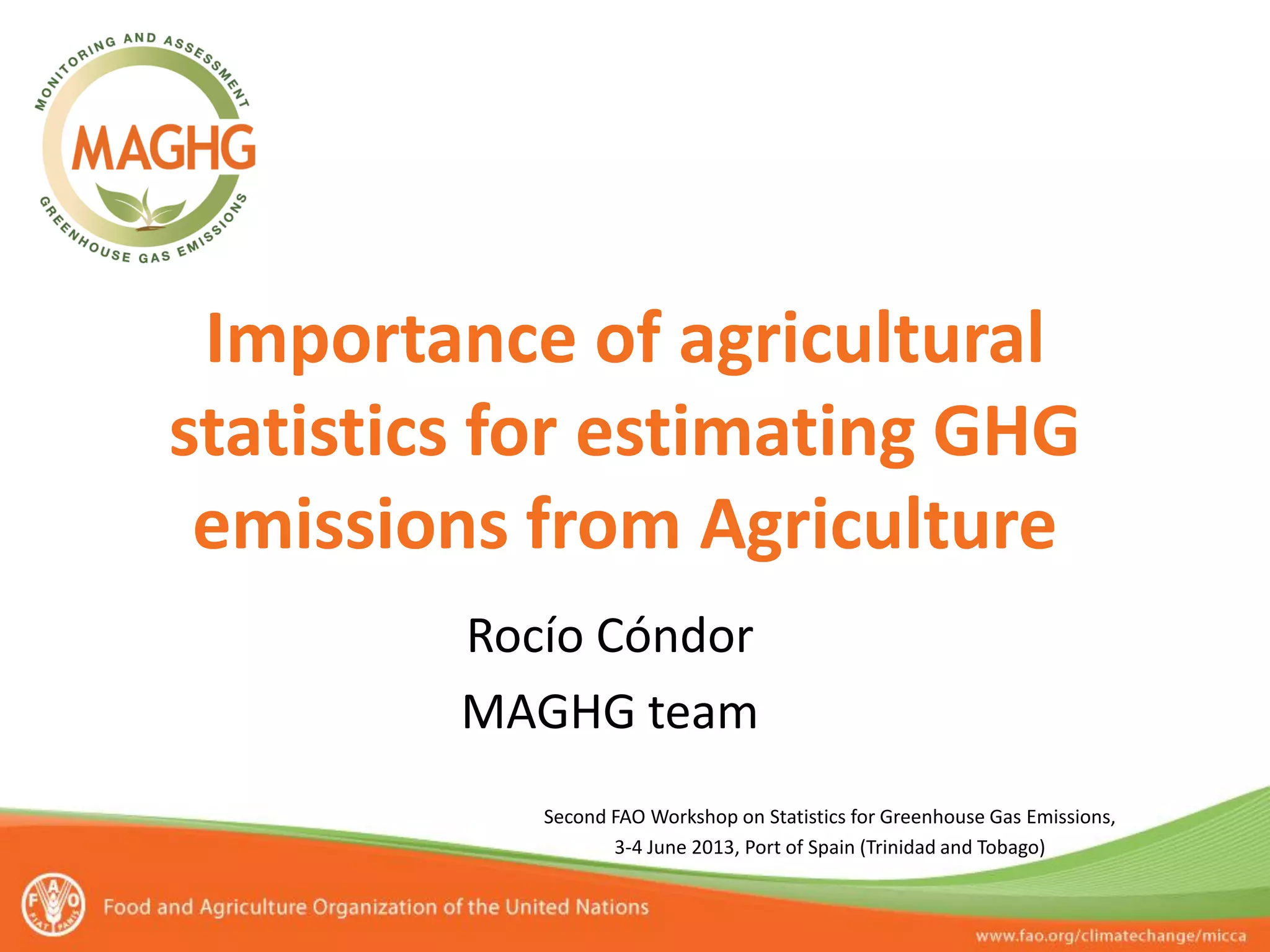 MONITORING AND ASSESSMENT
MAGHG
GREENHOUSE GAS EMISSIONS

Importance of agricultural statistics for estimating GHG emissions from Agriculture

Rocío Cóndor

MAGHG team

Second FAO Workshop on Statistics for Greenhouse Gas Emissions, 3-4 June 2013, Port of Spain (Trinidad and Tobago)

FAO FIAT PANIS

Food and Agriculture Organization of the United Nations

www.fao.org/climatechange/micca